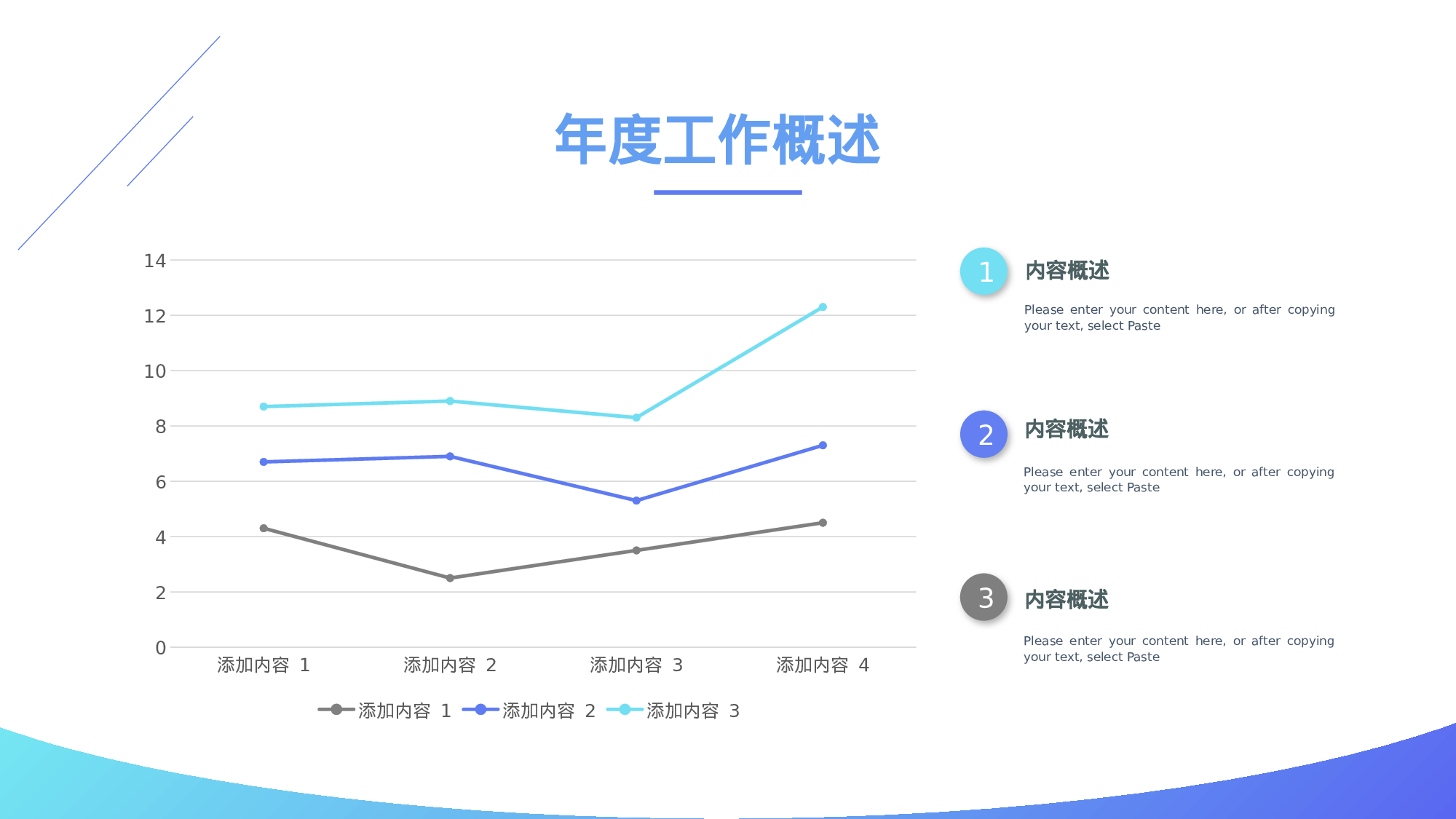 年度工作概述

14
12
10
8
6
4
2
0

添加内容 1
添加内容 2
添加内容 3
添加内容 4

添加内容 1
添加内容 2
添加内容 3

1
内容概述
Please enter your content here, or after copying your text, select Paste

2
内容概述
Please enter your content here, or after copying your text, select Paste

3
内容概述
Please enter your content here, or after copying your text, select Paste